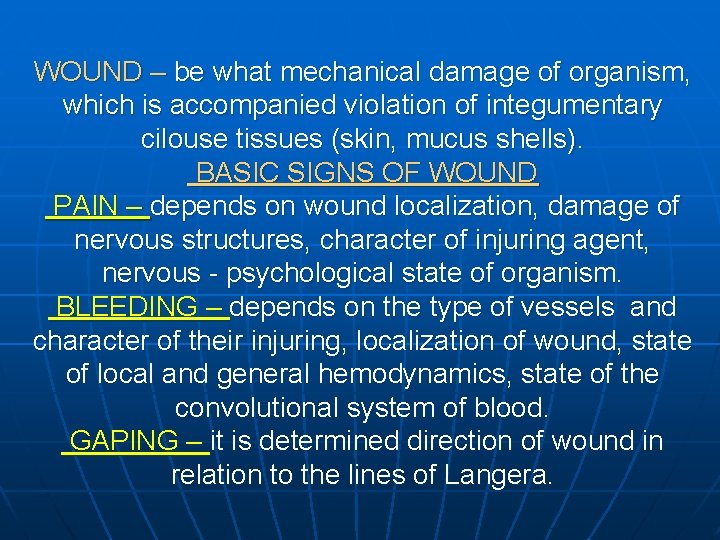 WOUND – be what mechanical damage of organism, which is accompanied violation of integumentary cilouse tissues (skin, mucus shells).

BASIC SIGNS OF WOUND

PAIN – depends on wound localization, damage of nervous structures, character of injuring agent, nervous - psychological state of organism.

BLEEDING – depends on the type of vessels and character of their injuring, localization of wound, state of local and general hemodynamics, state of the convolutional system of blood.

GAPING – it is determined direction of wound in relation to the lines of Langera.